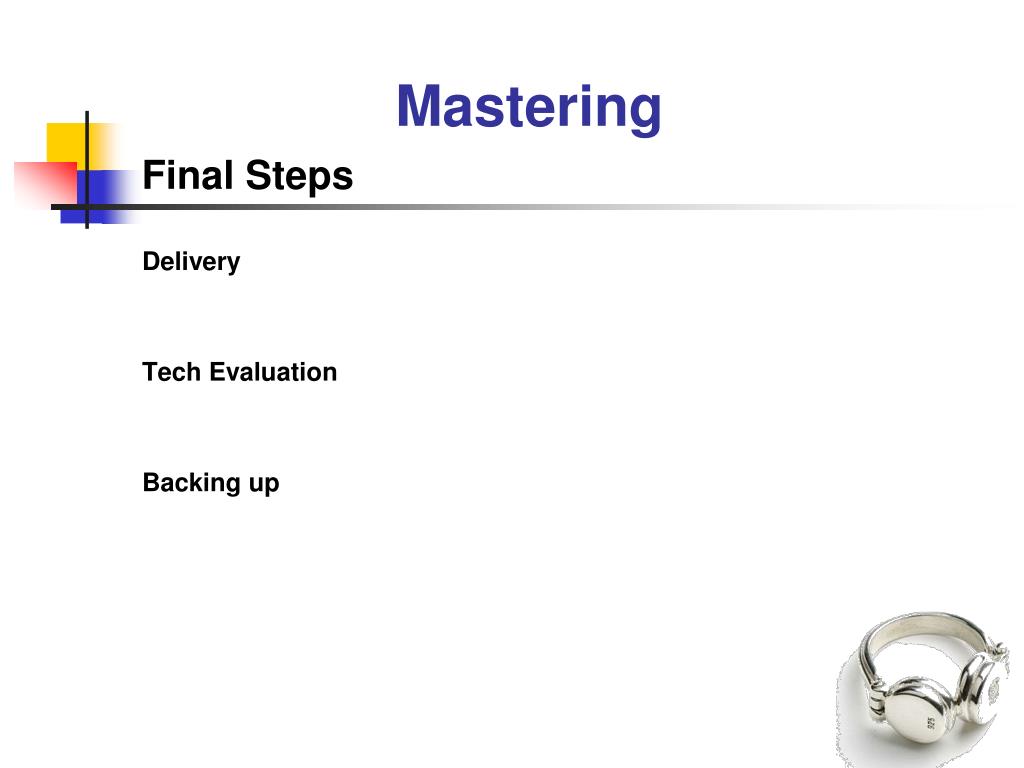 Mastering

Final Steps

Delivery

Tech Evaluation

Backing up

925